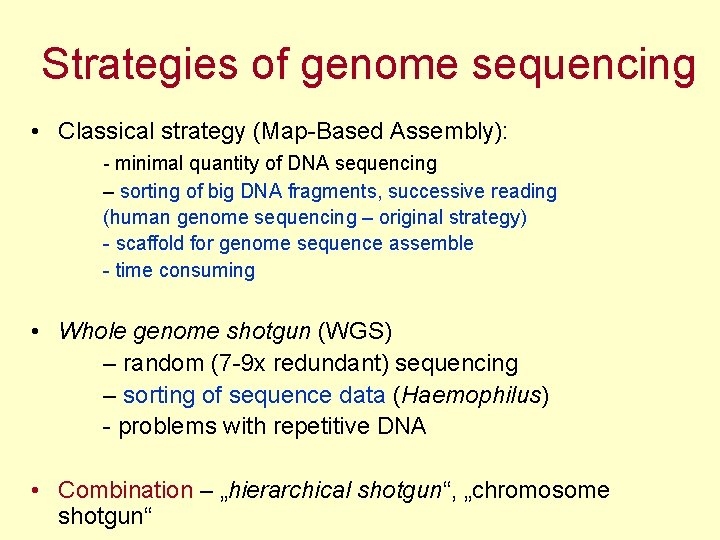 Strategies of genome sequencing

• Classical strategy (Map-Based Assembly):

- minimal quantity of DNA sequencing
– sorting of big DNA fragments, successive reading (human genome sequencing – original strategy)
- scaffold for genome sequence assemble
- time consuming

• Whole genome shotgun (WGS)

– random (7-9x redundant) sequencing
– sorting of sequence data (Haemophilus)
- problems with repetitive DNA

• Combination – „hierarchical shotgun“, „chromosome shotgun“